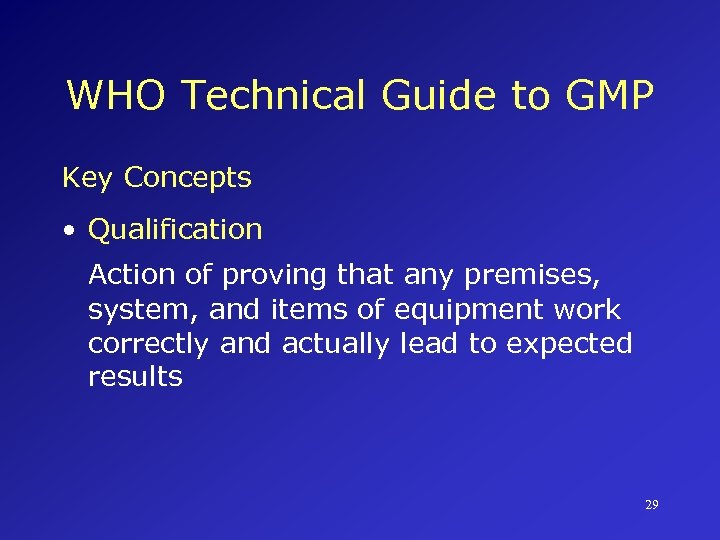 WHO Technical Guide to GMP

Key Concepts

• Qualification

Action of proving that any premises, system, and items of equipment work correctly and actually lead to expected results

29